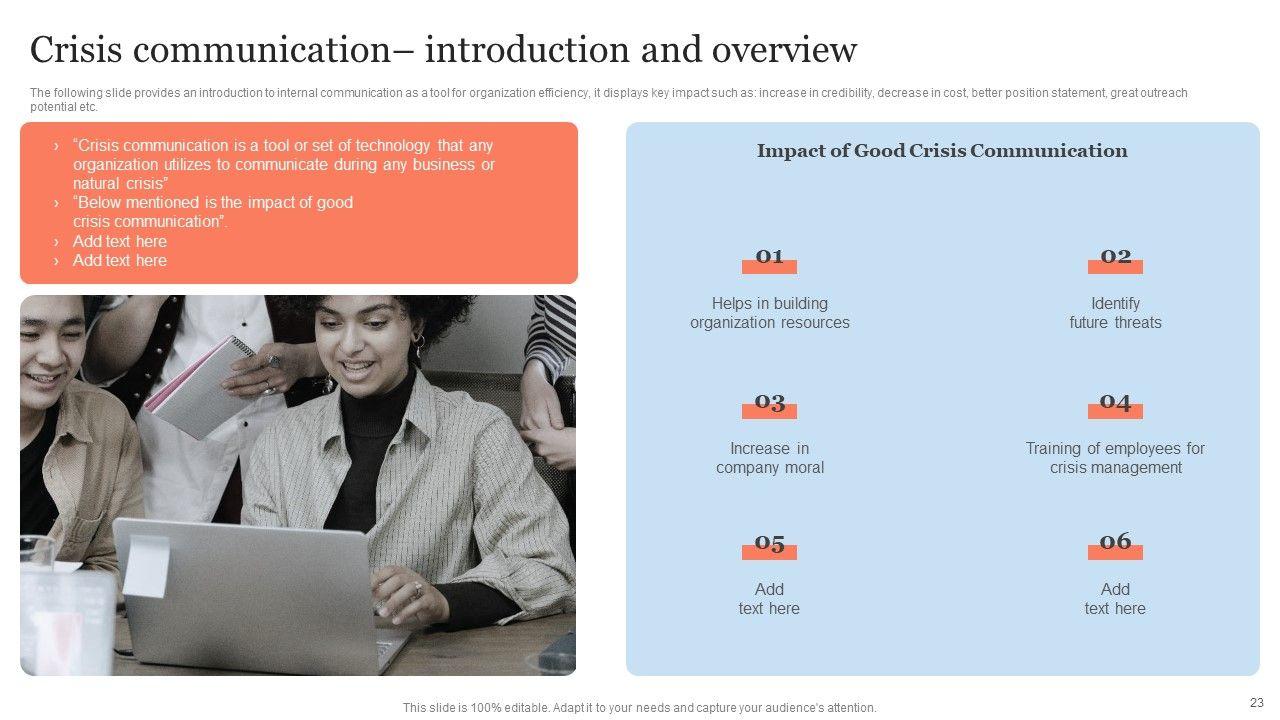 Crisis communication– introduction and overview

The following slide provides an introduction to internal communication as a tool for organization efficiency, it displays key impact such as: increase in credibility, decrease in cost, better position statement, great outreach potential etc.

› "Crisis communication is a tool or set of technology that any organization utilizes to communicate during any business or natural crisis"
› "Below mentioned is the impact of good crisis communication".
› Add text here
› Add text here

Impact of Good Crisis Communication

01
Helps in building organization resources

02
Identify future threats

03
Increase in company moral

04
Training of employees for crisis management

05
Add text here

06
Add text here

This slide is 100% editable. Adapt it to your needs and capture your audience's attention.

23